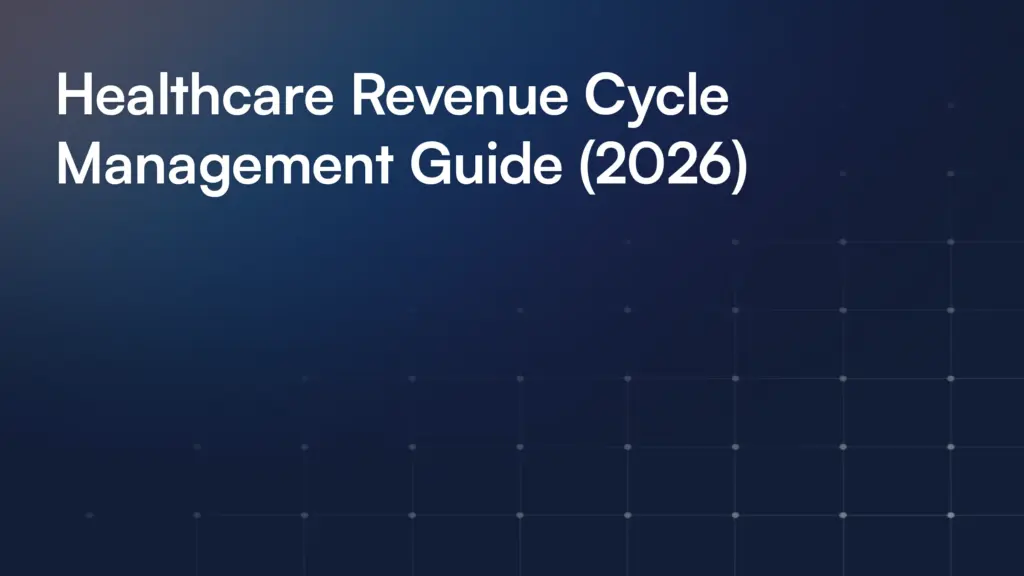 Healthcare Revenue Cycle Management Guide (2026)